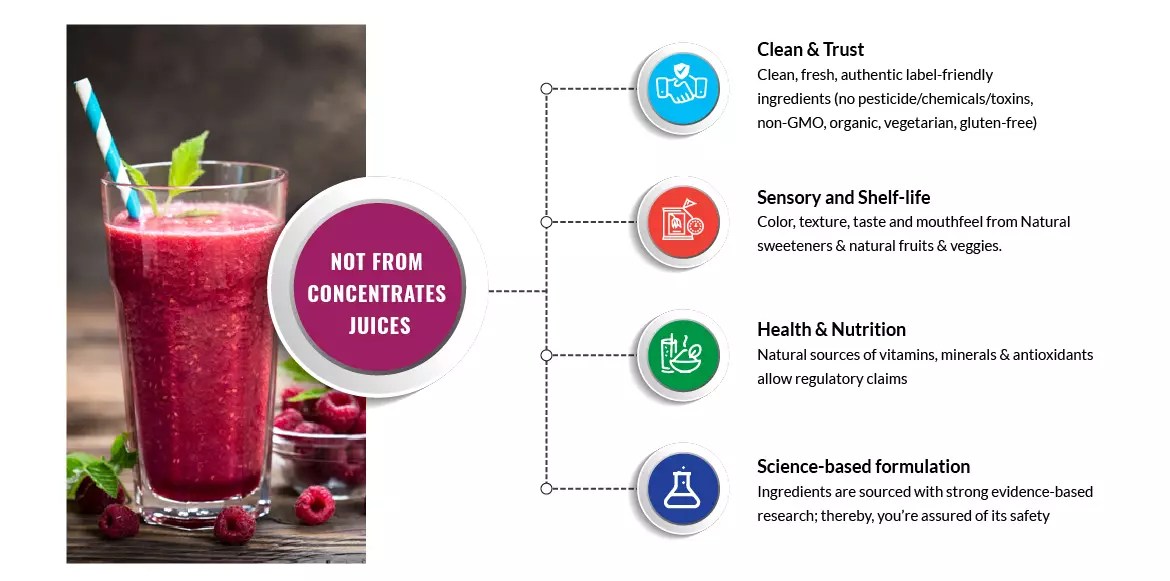 NOT FROM CONCENTRATES JUICES

Clean & Trust
Clean, fresh, authentic label-friendly ingredients (no pesticide/chemicals/toxins, non-GMO, organic, vegetarian, gluten-free)

Sensory and Shelf-life
Color, texture, taste and mouthfeel from Natural sweeteners & natural fruits & veggies.

Health & Nutrition
Natural sources of vitamins, minerals & antioxidants allow regulatory claims

Science-based formulation
Ingredients are sourced with strong evidence-based research; thereby, you're assured of its safety